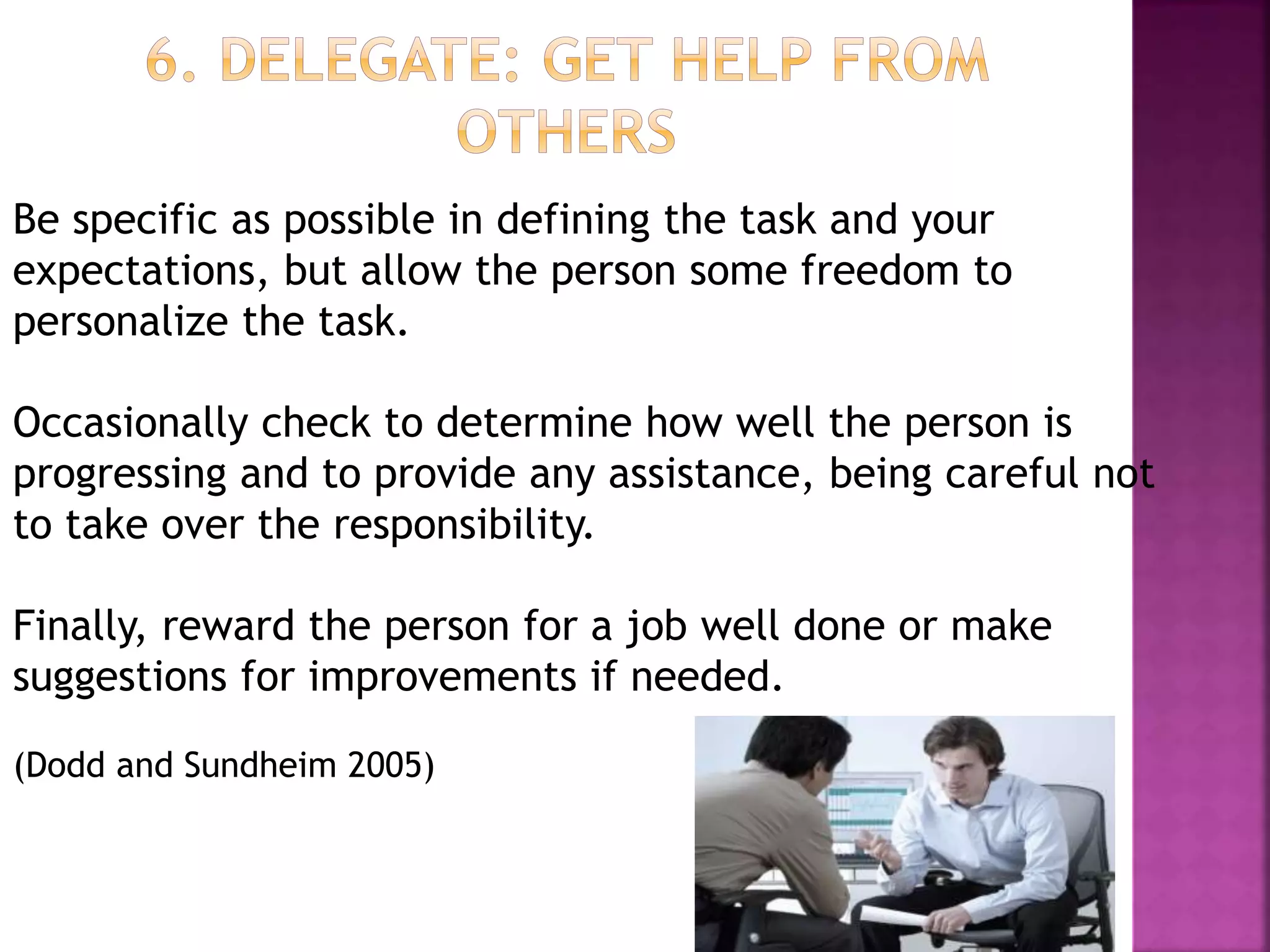 6. DELEGATE: GET HELP FROM OTHERS

Be specific as possible in defining the task and your expectations, but allow the person some freedom to personalize the task.

Occasionally check to determine how well the person is progressing and to provide any assistance, being careful not to take over the responsibility.

Finally, reward the person for a job well done or make suggestions for improvements if needed.

(Dodd and Sundheim 2005)